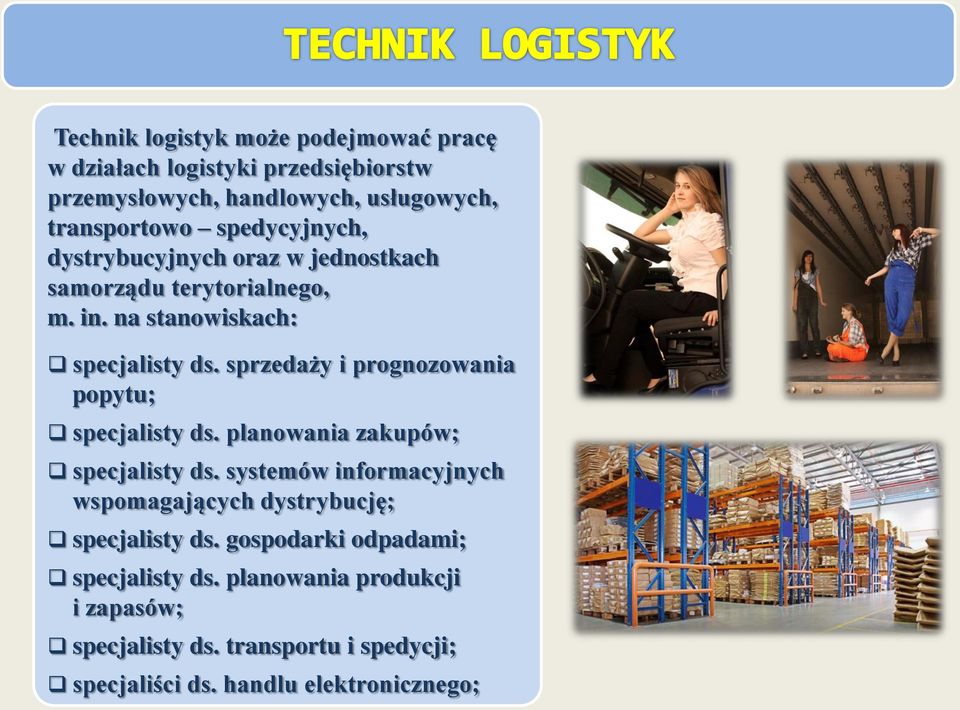 TECHNIK LOGISTYK

Technik logistyk może podejmować pracę w działach logistyki przedsiębiorstw przemysłowych, handlowych, usługowych, transportowo – spedycyjnych, dystrybucyjnych oraz w jednostkach samorządu terytorialnego, m. in. na stanowiskach:

❑ specjalisty ds. sprzedaży i prognozowania popytu;
❑ specjalisty ds. planowania zakupów;
❑ specjalisty ds. systemów informacyjnych wspomagających dystrybucję;
❑ specjalisty ds. gospodarki odpadami;
❑ specjalisty ds. planowania produkcji i zapasów;
❑ specjalisty ds. transportu i spedycji;
❑ specjaliści ds. handlu elektronicznego;